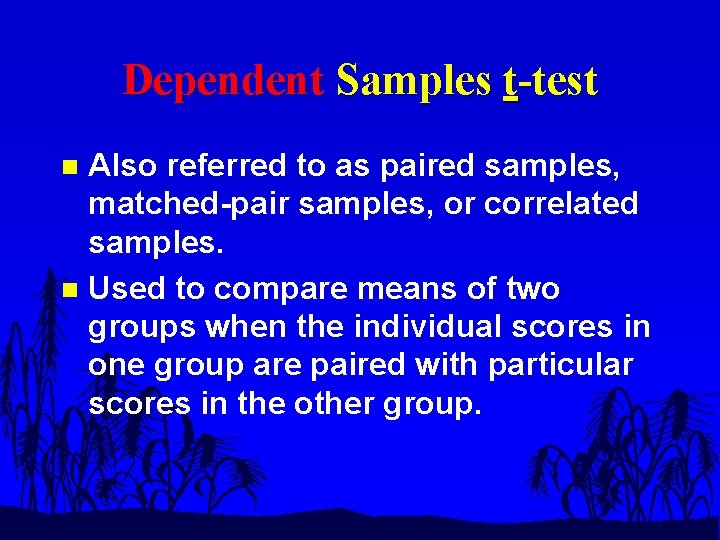 Dependent Samples t-test

Also referred to as paired samples, matched-pair samples, or correlated samples.

Used to compare means of two groups when the individual scores in one group are paired with particular scores in the other group.